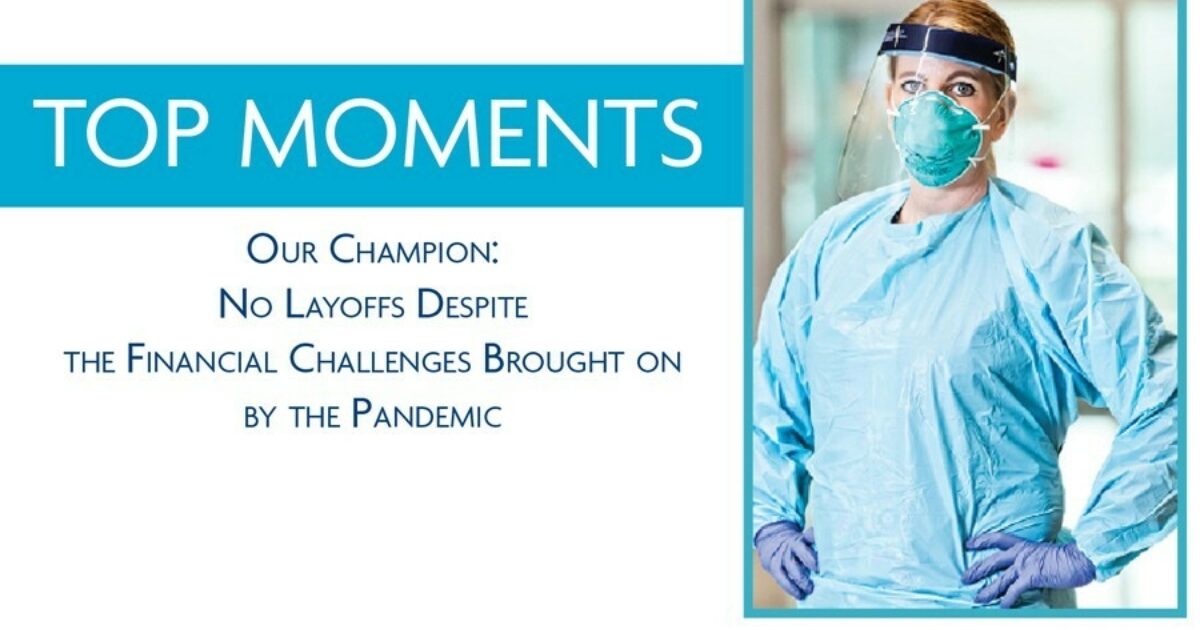 TOP MOMENTS

Our Champion:
No Layoffs Despite
the Financial Challenges Brought on
by the Pandemic